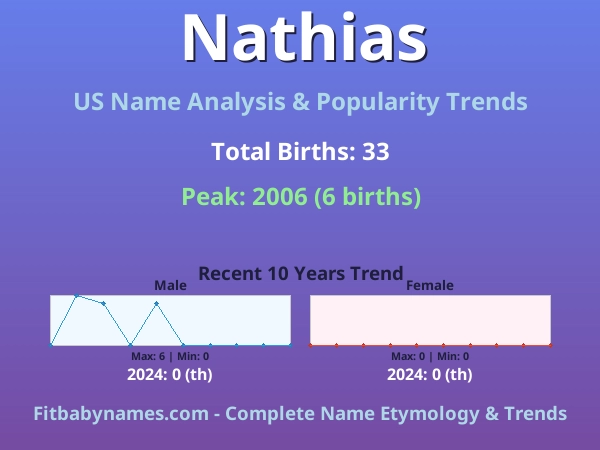 Nathias

US Name Analysis & Popularity Trends

Total Births: 33

Peak: 2006 (6 births)

Recent 10 Years Trend

Male

Max: 6 | Min: 0

2024: 0 (th)

Female

Max: 0 | Min: 0

2024: 0 (th)

Fitbabynames.com - Complete Name Etymology & Trends